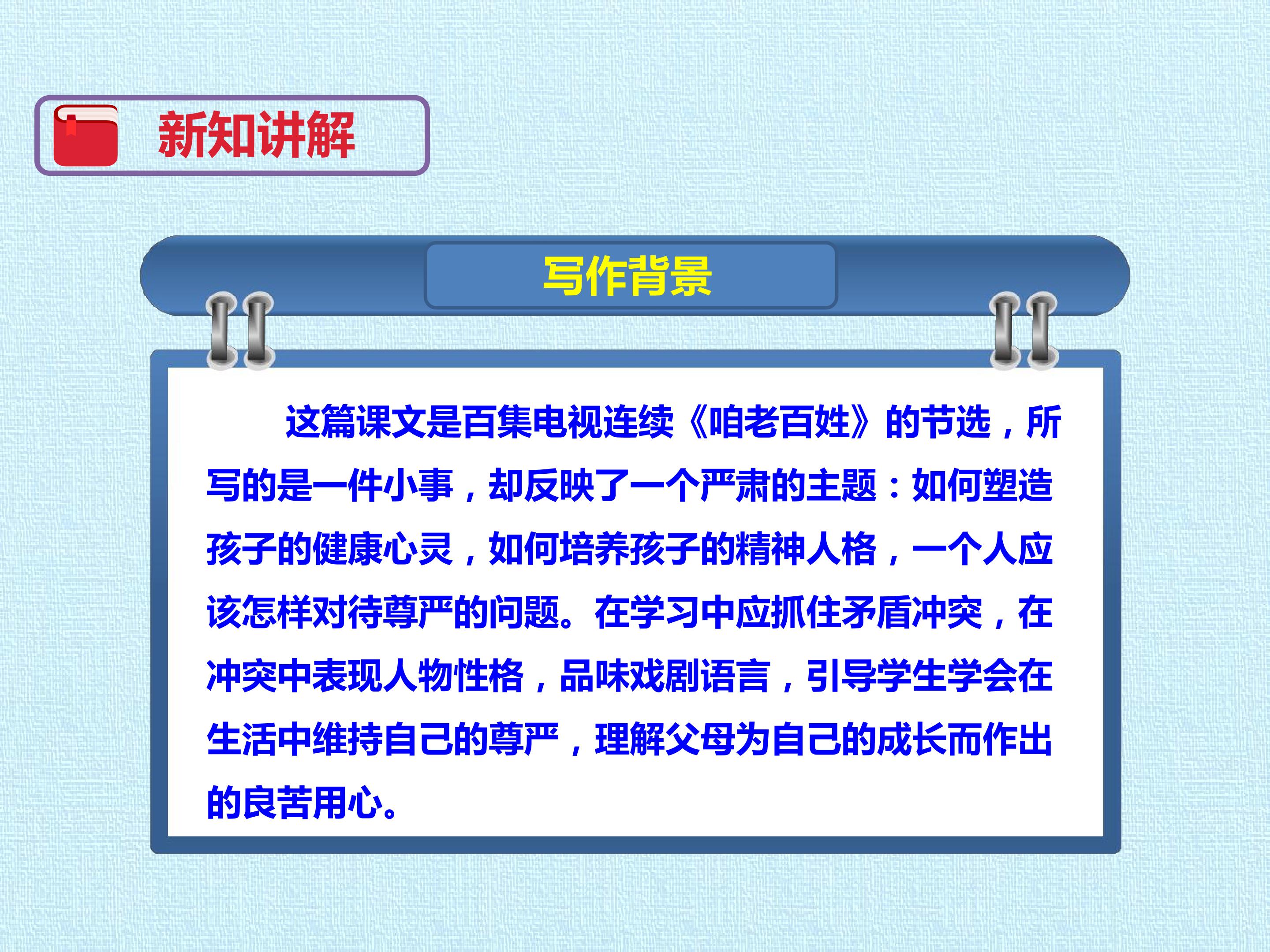 新知讲解

写作背景

这篇课文是百集电视连续《咱老百姓》的节选，所写的是一件小事，却反映了一个严肃的主题：如何塑造孩子的健康心灵，如何培养孩子的精神人格，一个人应该怎样对待尊严的问题。在学习中应抓住矛盾冲突，在冲突中表现人物性格，品味戏剧语言，引导学生学会在生活中维持自己的尊严，理解父母为自己的成长而作出的良苦用心。